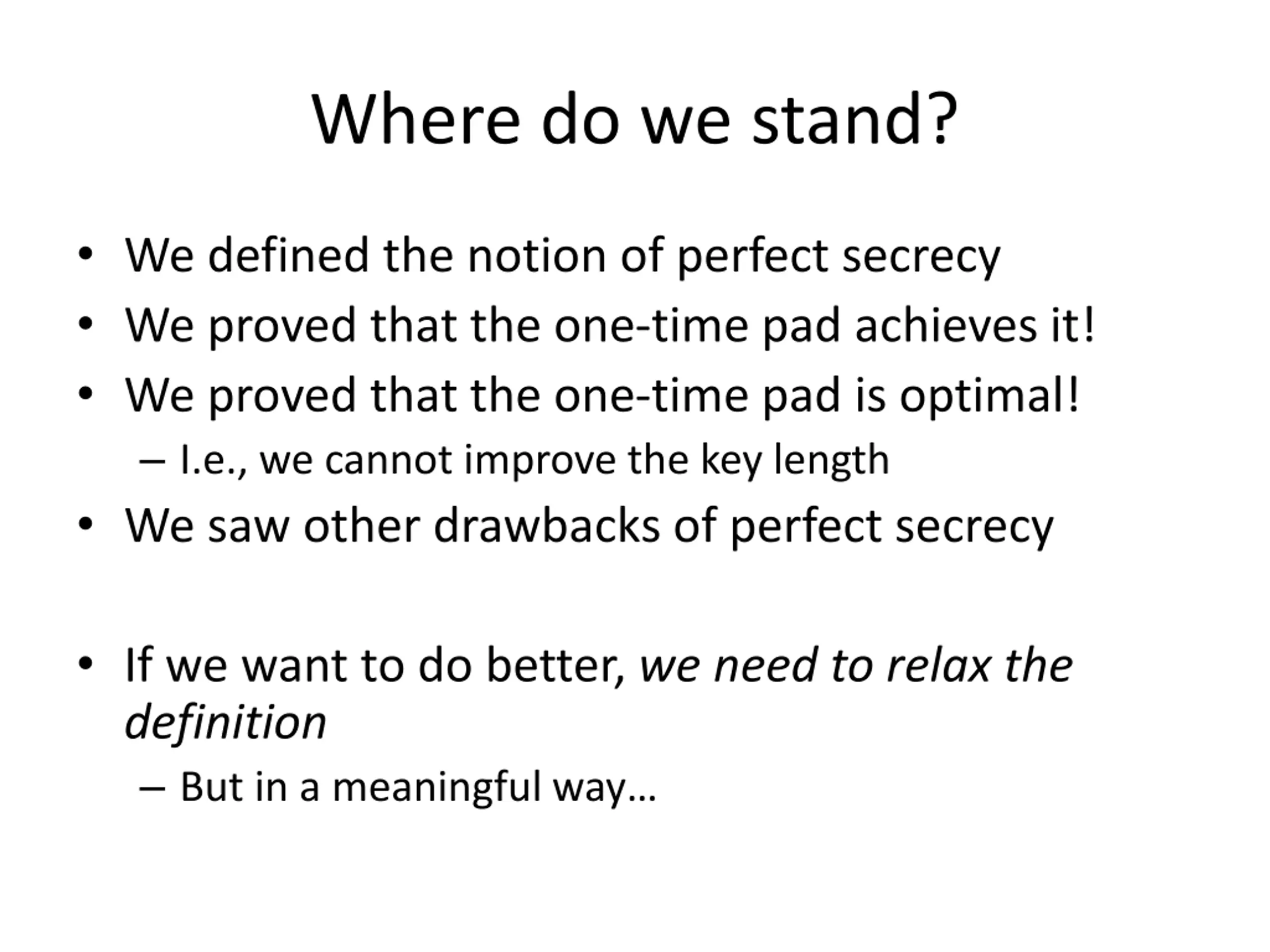 Where do we stand?

• We defined the notion of perfect secrecy
• We proved that the one-time pad achieves it!
• We proved that the one-time pad is optimal!
– I.e., we cannot improve the key length
• We saw other drawbacks of perfect secrecy

• If we want to do better, we need to relax the definition
– But in a meaningful way…